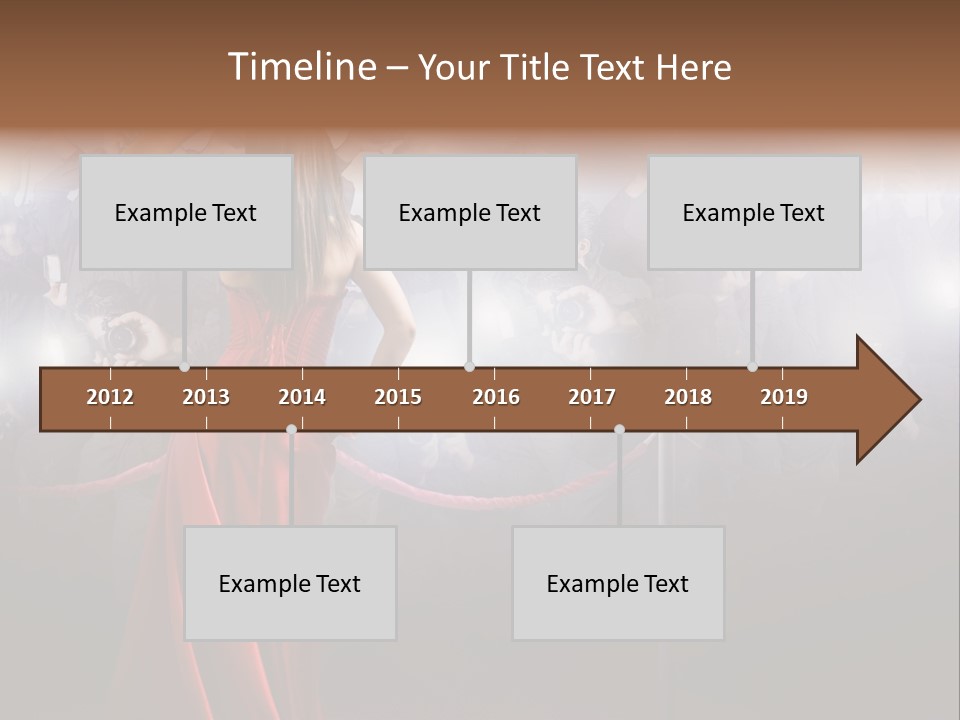 Timeline – Your Title Text Here

Example Text

Example Text

Example Text

2012 2013 2014 2015 2016 2017 2018 2019

Example Text

Example Text